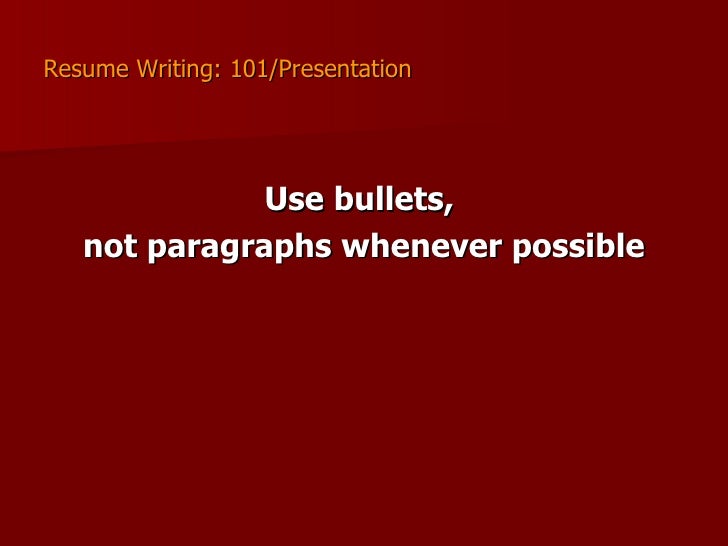 Resume Writing: 101/Presentation

Use bullets,
not paragraphs whenever possible